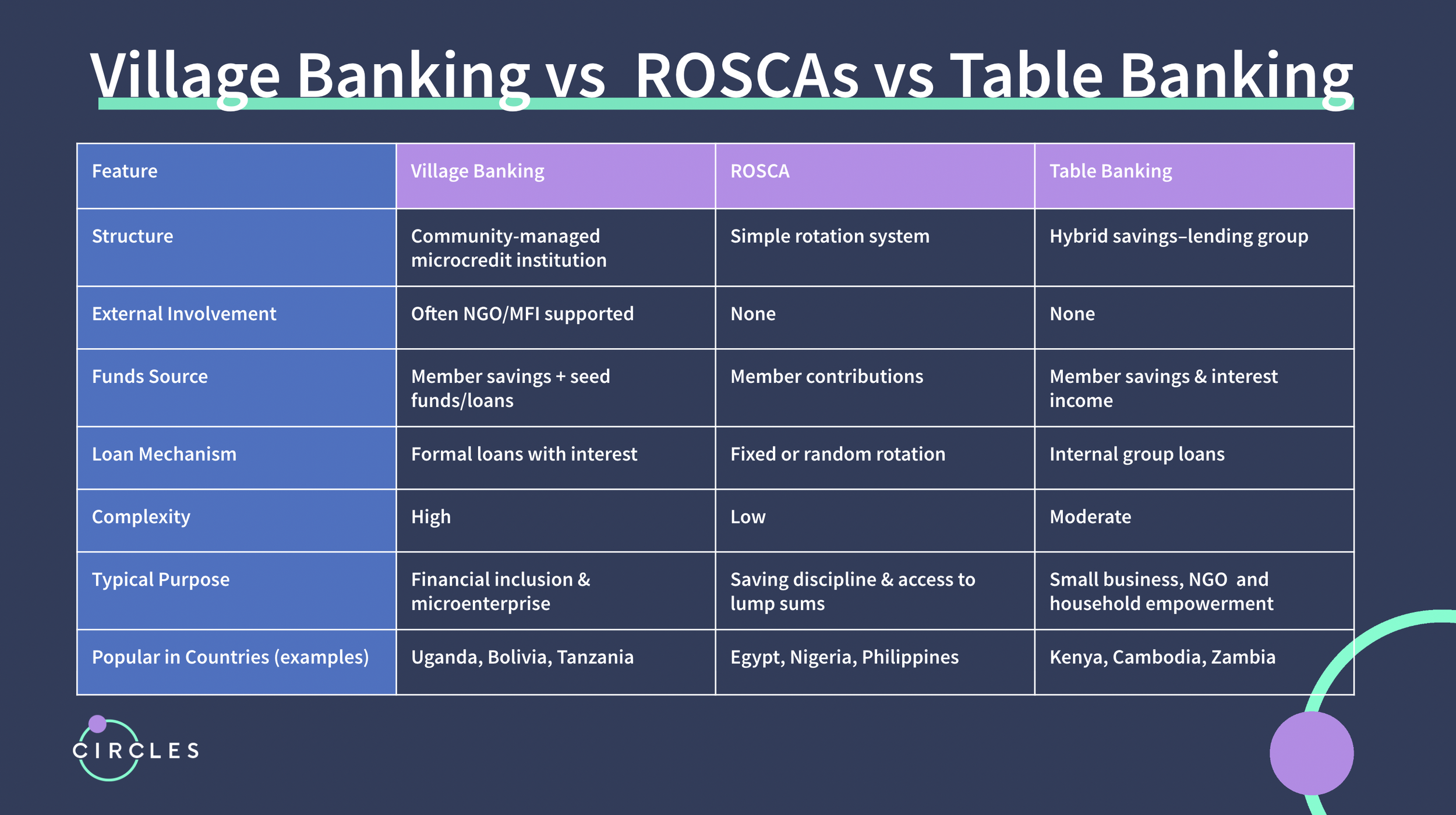 Village Banking vs  ROSCAs vs Table Banking

| Feature | Village Banking | ROSCA | Table Banking |
|---|---|---|---|
| Structure | Community-managed microcredit institution | Simple rotation system | Hybrid savings–lending group |
| External Involvement | Often NGO/MFI supported | None | None |
| Funds Source | Member savings + seed funds/loans | Member contributions | Member savings & interest income |
| Loan Mechanism | Formal loans with interest | Fixed or random rotation | Internal group loans |
| Complexity | High | Low | Moderate |
| Typical Purpose | Financial inclusion & microenterprise | Saving discipline & access to lump sums | Small business, NGO  and household empowerment |
| Popular in Countries (examples) | Uganda, Bolivia, Tanzania | Egypt, Nigeria, Philippines | Kenya, Cambodia, Zambia |

CIRCLES